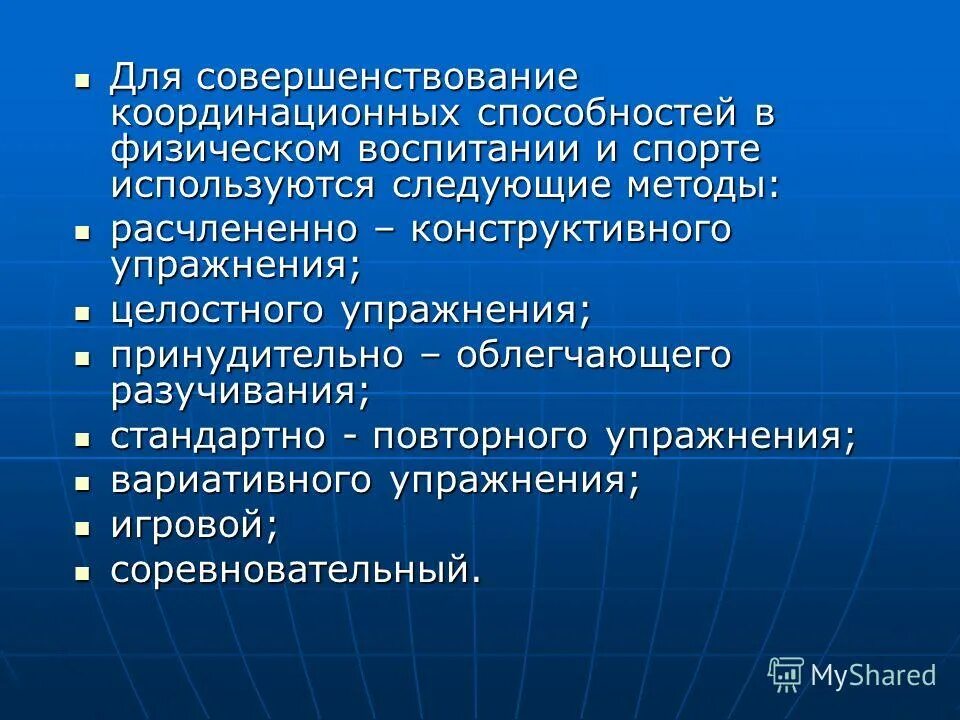 - Для совершенствование координационных способностей в физическом воспитании и спорте используются следующие методы:
- расчлененно – конструктивного упражнения;
- целостного упражнения;
- принудительно – облегчающего разучивания;
- стандартно - повторного упражнения;
- вариативного упражнения;
- игровой;
- соревновательный.

MyShared